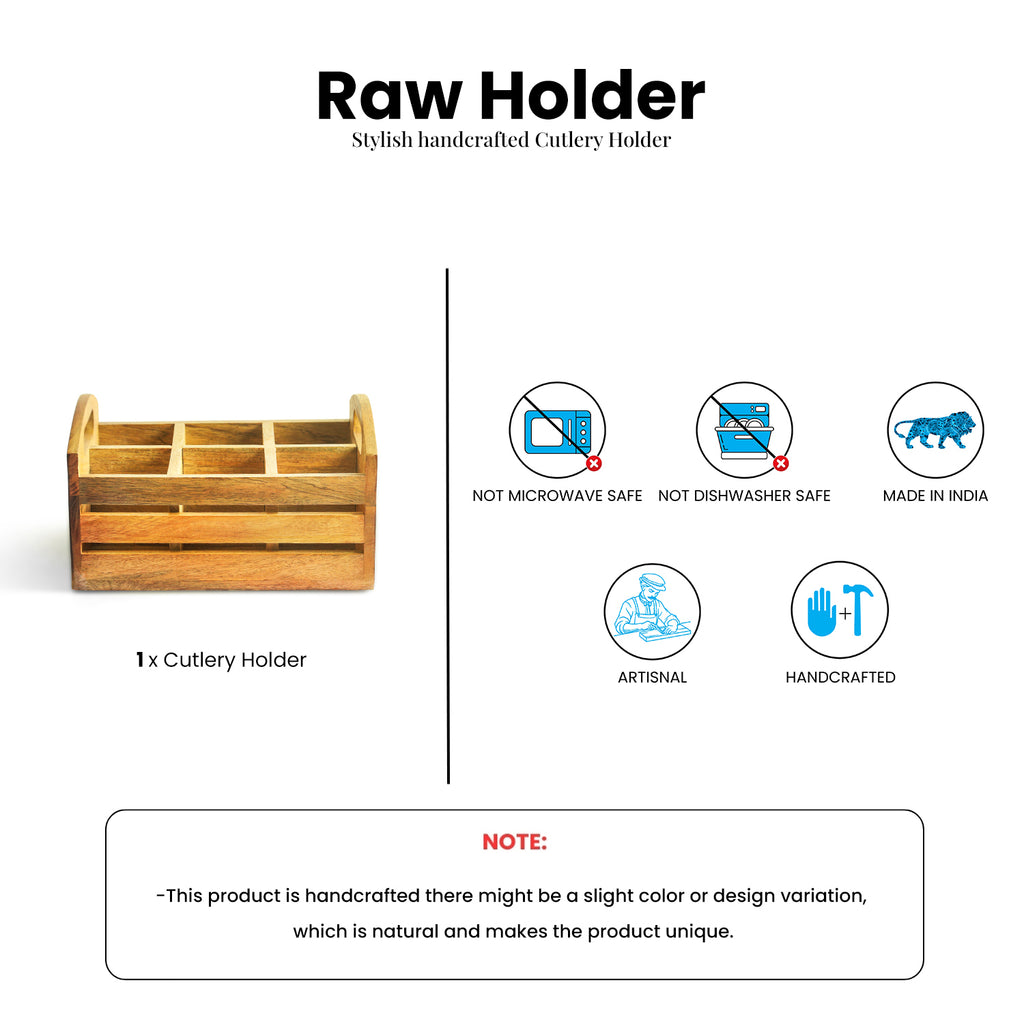 Raw Holder
Stylish handcrafted Cutlery Holder

1 x Cutlery Holder

NOT MICROWAVE SAFE
NOT DISHWASHER SAFE
MADE IN INDIA
ARTISNAL
HANDCRAFTED

NOTE:

-This product is handcrafted there might be a slight color or design variation, which is natural and makes the product unique.